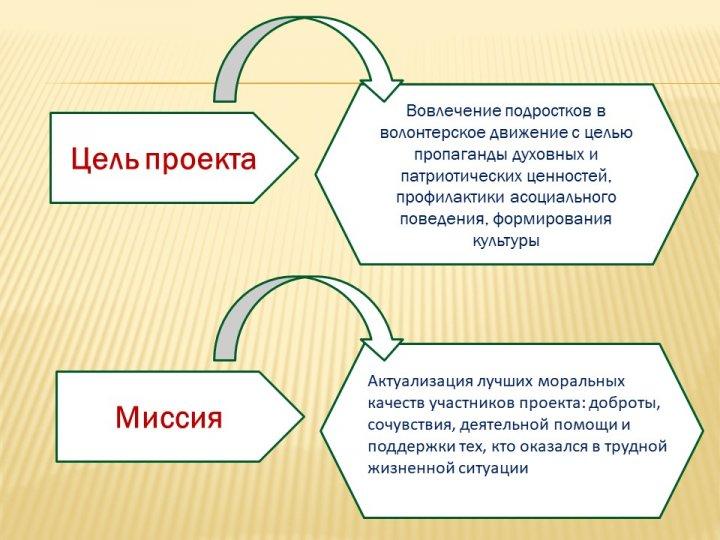 Цель проекта

Вовлечение подростков в волонтерское движение с целью пропаганды духовных и патриотических ценностей, профилактики асоциального поведения, формирования культуры

Миссия

Актуализация лучших моральных качеств участников проекта: доброты, сочувствия, деятельной помощи и поддержки тех, кто оказался в трудной жизненной ситуации